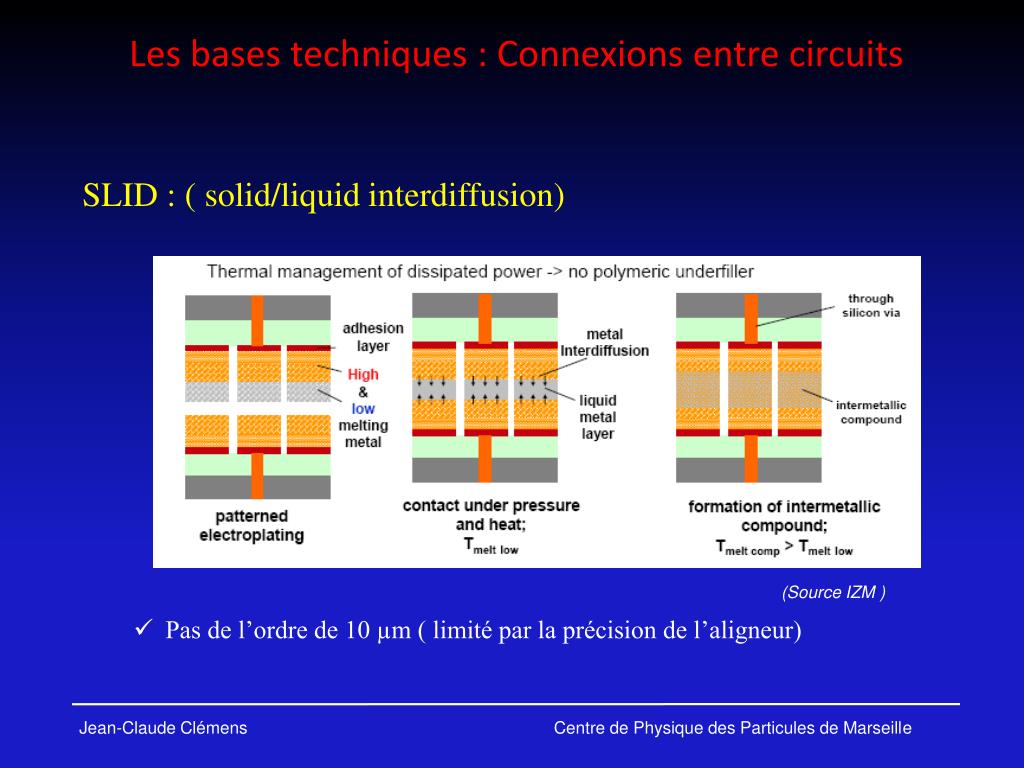 Les bases techniques : Connexions entre circuits

SLID : ( solid/liquid interdiffusion)

Thermal management of dissipated power -> no polymeric underfiller

adhesion layer

High & low melting metal

patterned electroplating

metal Interdiffusion

liquid metal layer

contact under pressure and heat; $T_{melt\ low}$

through silicon via

intermetallic compound

formation of intermetallic compound; $T_{melt\ comp} > T_{melt\ low}$

(Source IZM )

✓ Pas de l’ordre de 10 µm ( limité par la précision de l’aligneur)

Jean-Claude Clémens

Centre de Physique des Particules de Marseille